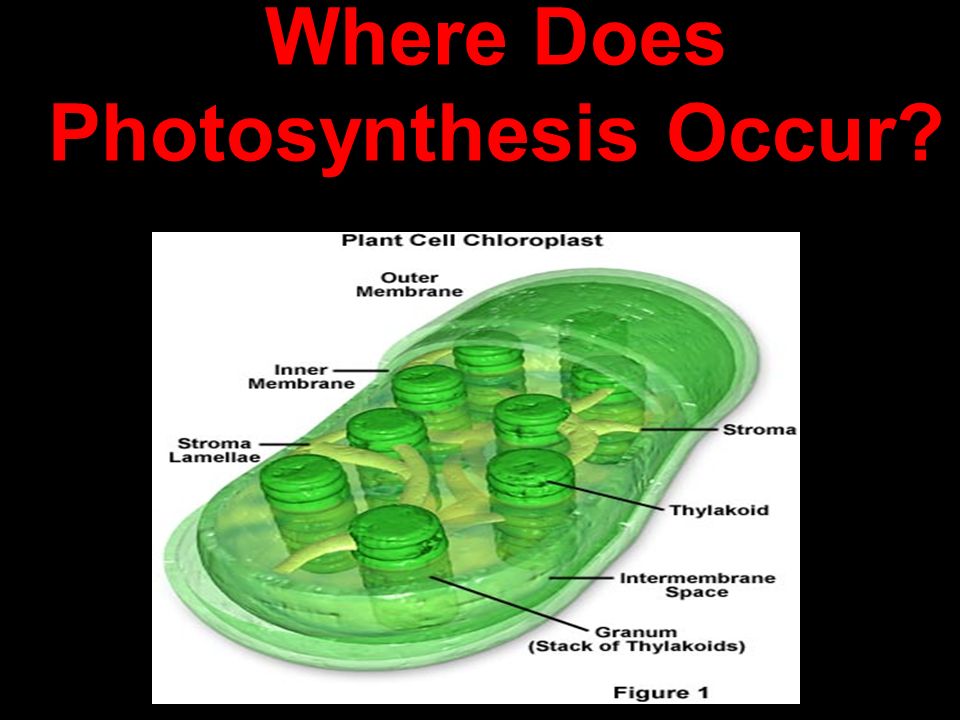 Where Does Photosynthesis Occur?

Plant Cell Chloroplast

Outer Membrane

Inner Membrane

Stroma Lamellae

Stroma

Thylakoid

Intermembrane Space

Granum (Stack of Thylakoids)

Figure 1